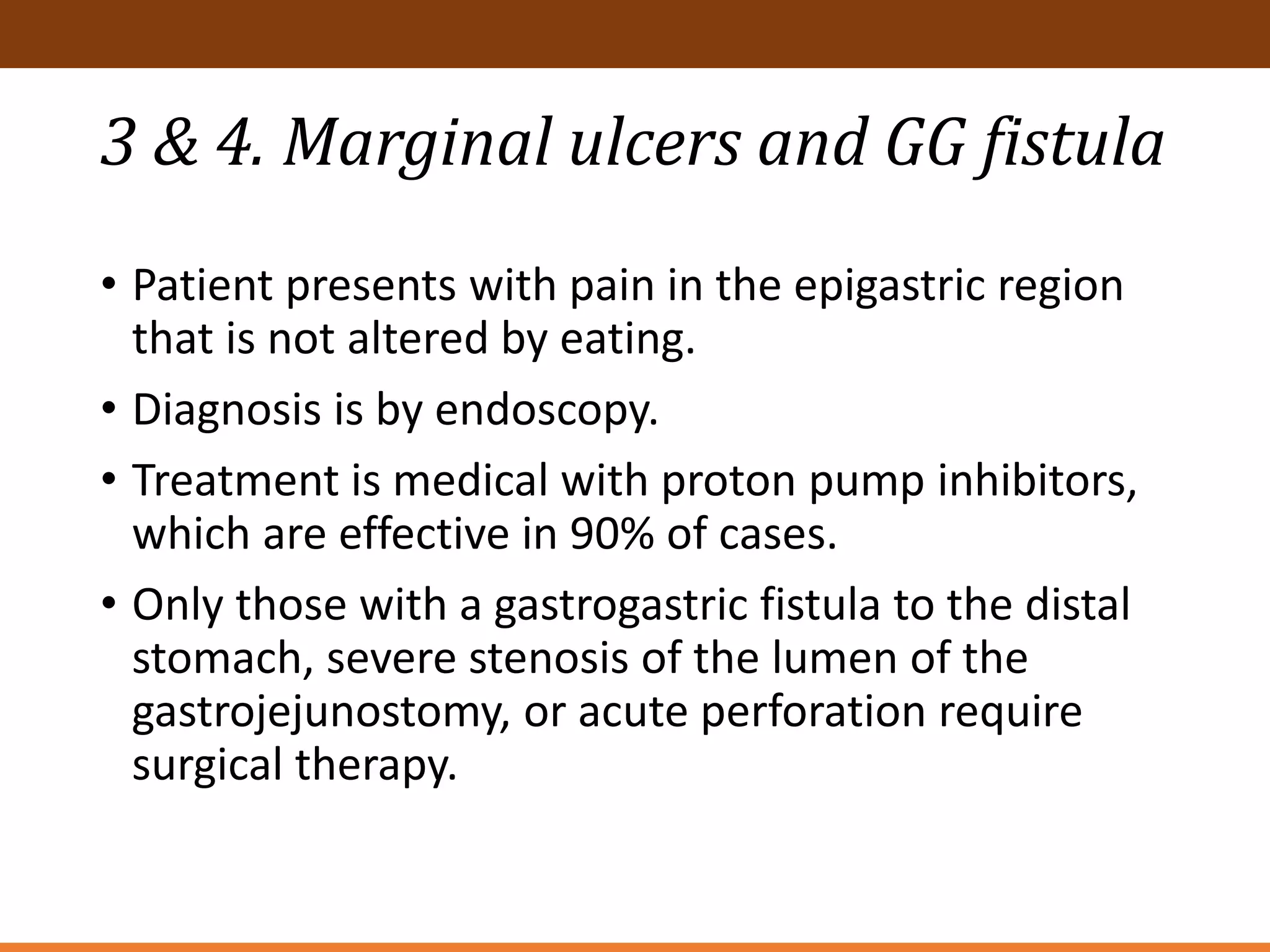 3 & 4. Marginal ulcers and GG fistula

• Patient presents with pain in the epigastric region that is not altered by eating.

• Diagnosis is by endoscopy.

• Treatment is medical with proton pump inhibitors, which are effective in 90% of cases.

• Only those with a gastrogastric fistula to the distal stomach, severe stenosis of the lumen of the gastrojejunostomy, or acute perforation require surgical therapy.